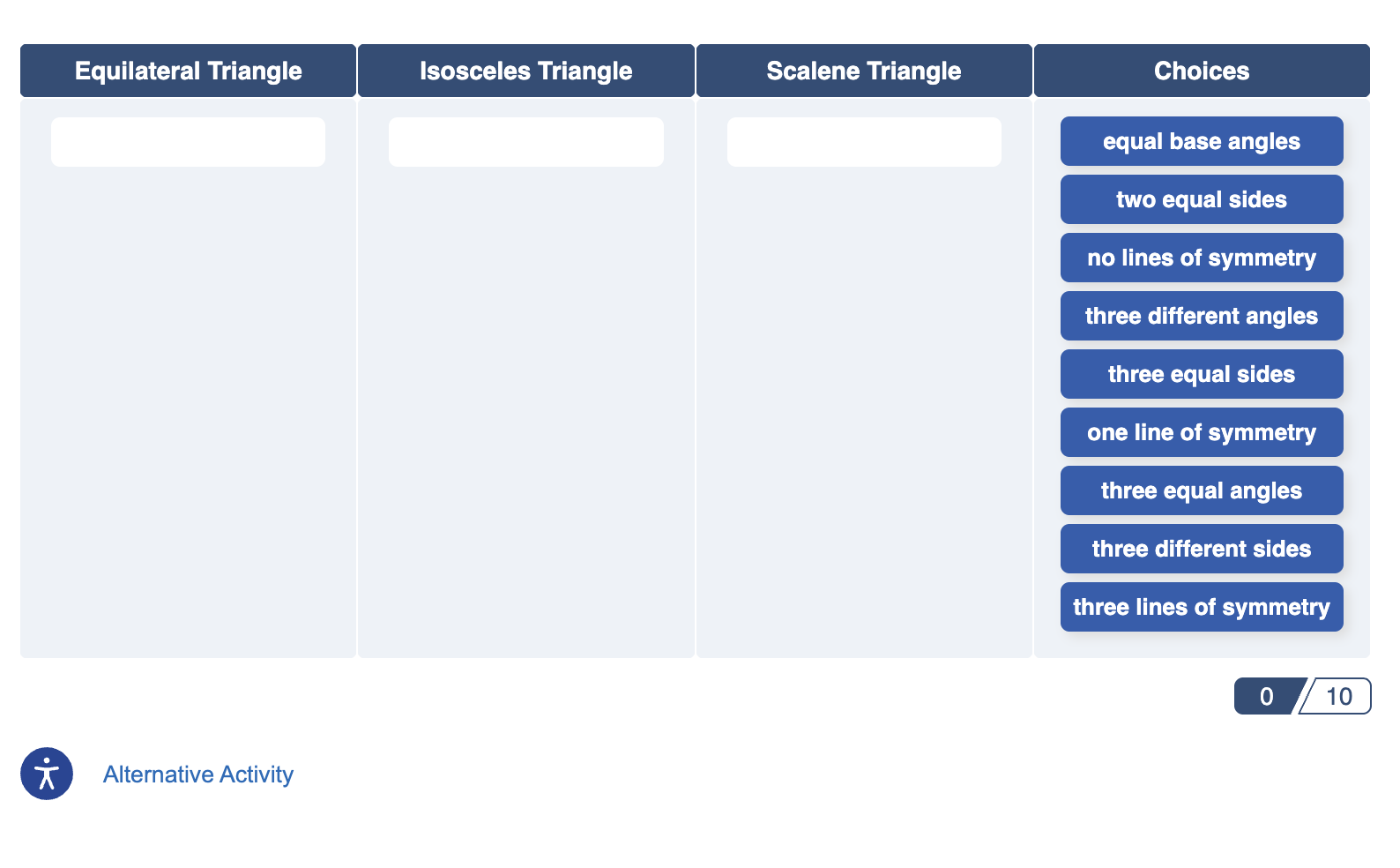 | Equilateral Triangle | Isosceles Triangle | Scalene Triangle | Choices |
|---|---|---|---|
| | | | equal base angles |
| | | | two equal sides |
| | | | no lines of symmetry |
| | | | three different angles |
| | | | three equal sides |
| | | | one line of symmetry |
| | | | three equal angles |
| | | | three different sides |
| | | | three lines of symmetry |

0 / 10

Alternative Activity